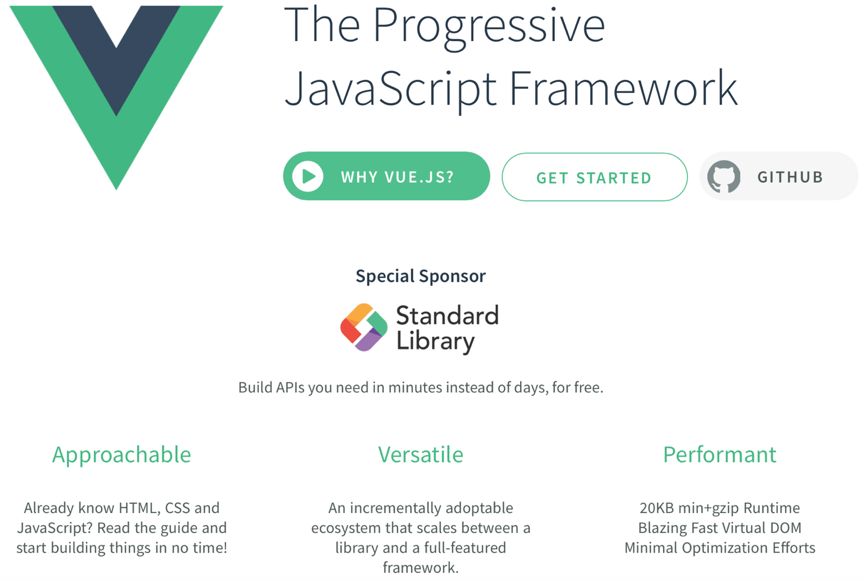 The Progressive JavaScript Framework

WHY VUE.JS?

GET STARTED

GITHUB

Special Sponsor

Standard Library

Build APIs you need in minutes instead of days, for free.

Approachable

Already know HTML, CSS and JavaScript? Read the guide and start building things in no time!

Versatile

An incrementally adoptable ecosystem that scales between a library and a full-featured framework.

Performant

20KB min+gzip Runtime
Blazing Fast Virtual DOM
Minimal Optimization Efforts